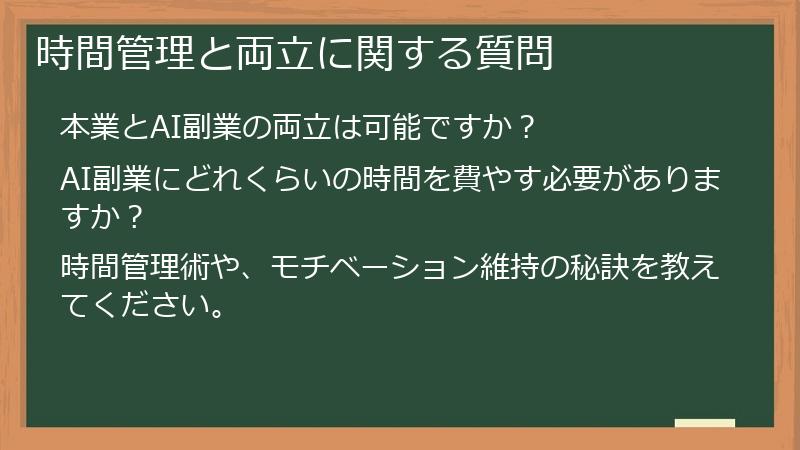 時間管理と両立に関する質問

本業とAI副業の両立は可能ですか？

AI副業にどれくらいの時間を費やす必要がありますか？

時間管理術や、モチベーション維持の秘訣を教えてください。